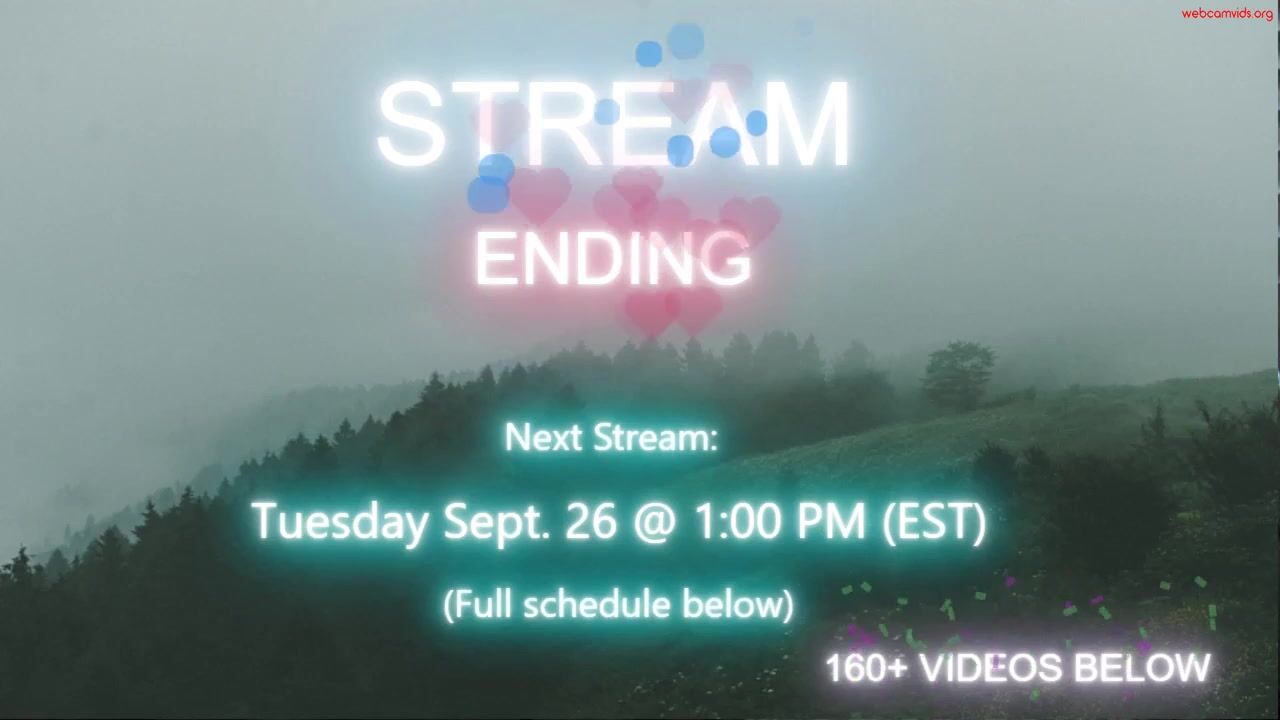 webcamvids.org

STREAM

ENDING

Next Stream:

Tuesday Sept. 26 @ 1:00 PM (EST)

(Full schedule below)

160+ VIDEOS BELOW